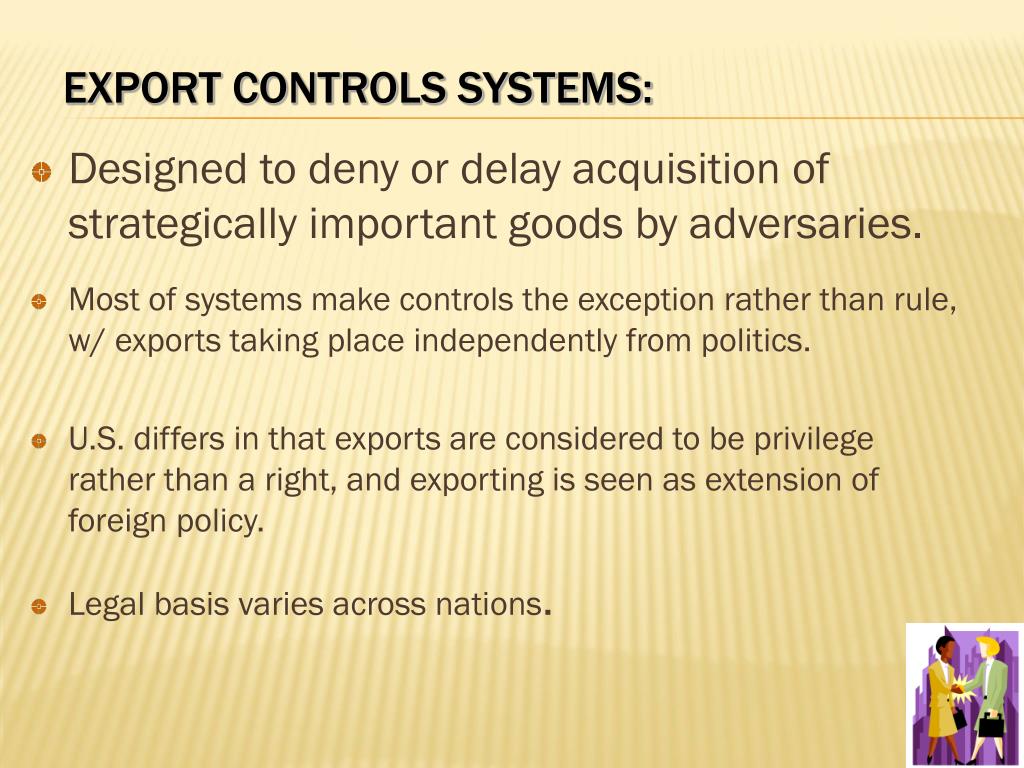 EXPORT CONTROLS SYSTEMS:

Designed to deny or delay acquisition of strategically important goods by adversaries.

Most of systems make controls the exception rather than rule, w/ exports taking place independently from politics.

U.S. differs in that exports are considered to be privilege rather than a right, and exporting is seen as extension of foreign policy.

Legal basis varies across nations.